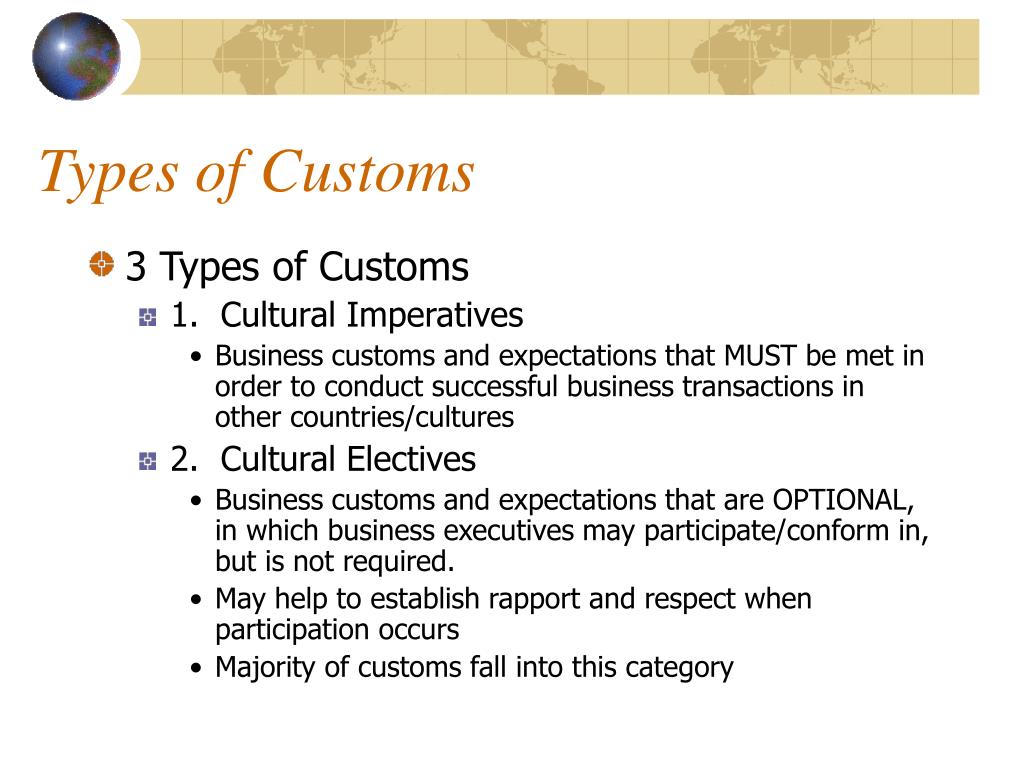 Types of Customs

3 Types of Customs

1. Cultural Imperatives

• Business customs and expectations that MUST be met in order to conduct successful business transactions in other countries/cultures

2. Cultural Electives

• Business customs and expectations that are OPTIONAL, in which business executives may participate/conform in, but is not required.

• May help to establish rapport and respect when participation occurs

• Majority of customs fall into this category